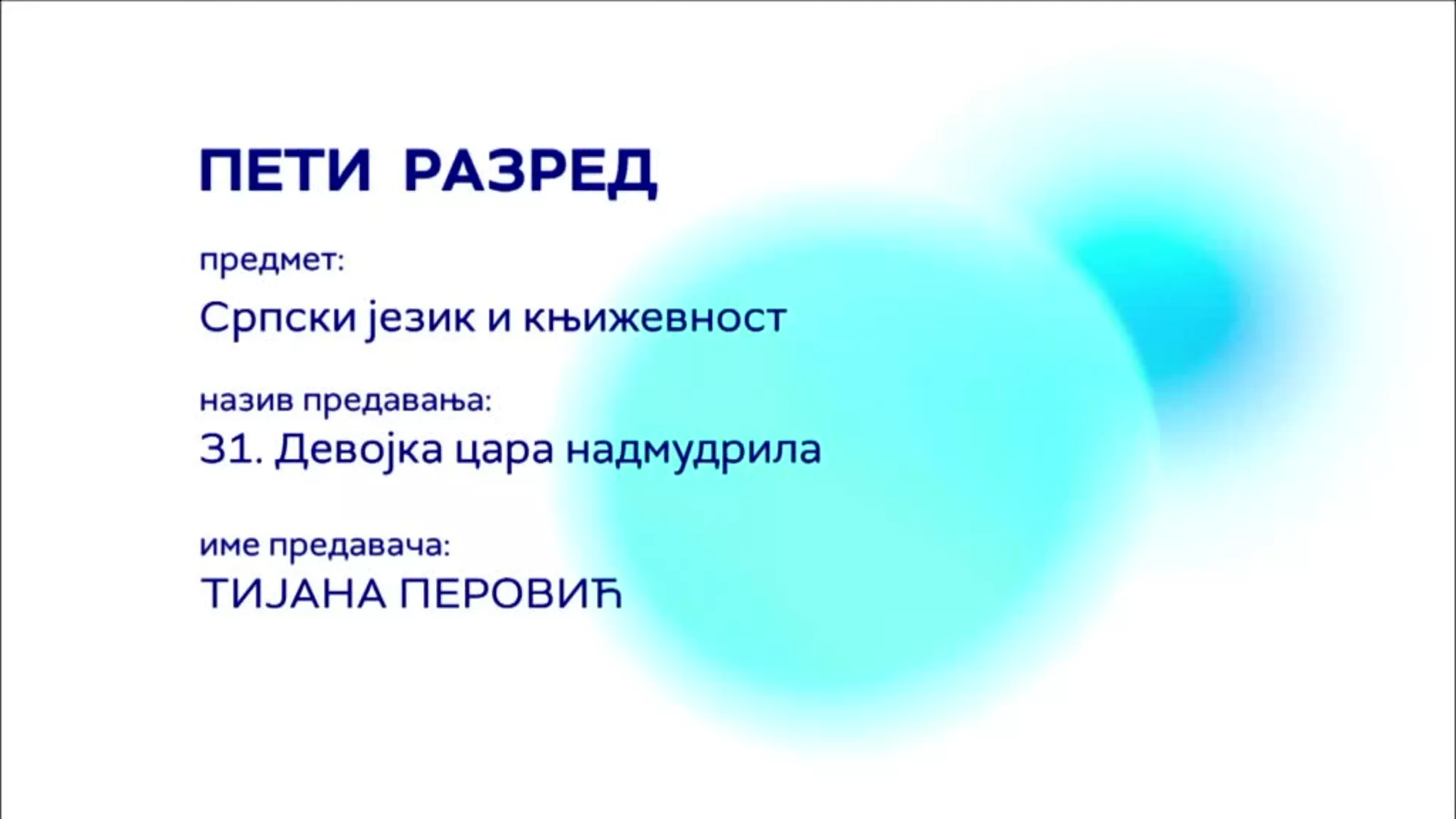 ПЕТИ РАЗРЕД

предмет:

Српски језик и књижевност

назив предавања:

31. Девојка цара надмудрила

име предавача:

ТИЈАНА ПЕРОВИЋ